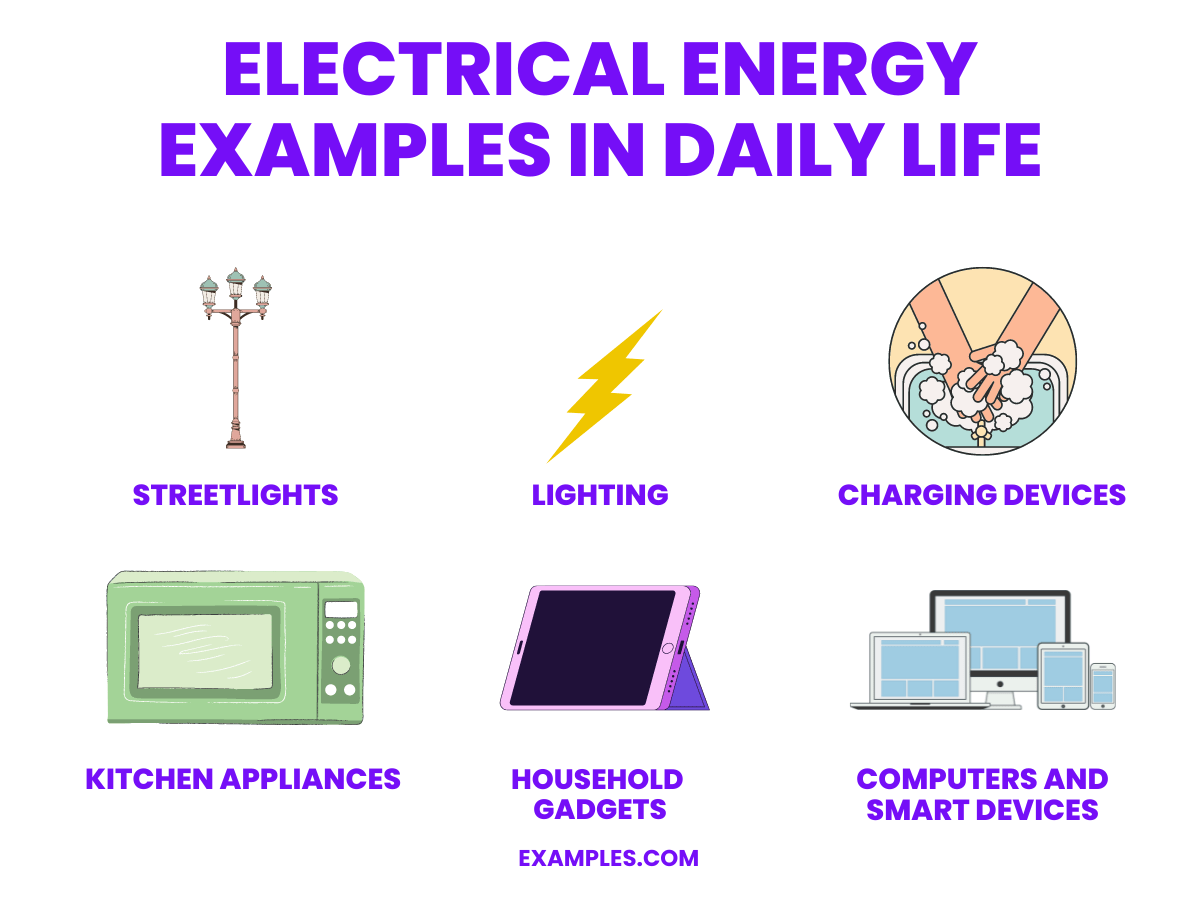 ELECTRICAL ENERGY EXAMPLES IN DAILY LIFE

STREETLIGHTS

LIGHTING

CHARGING DEVICES

KITCHEN APPLIANCES

HOUSEHOLD GADGETS

COMPUTERS AND SMART DEVICES

EXAMPLES.COM